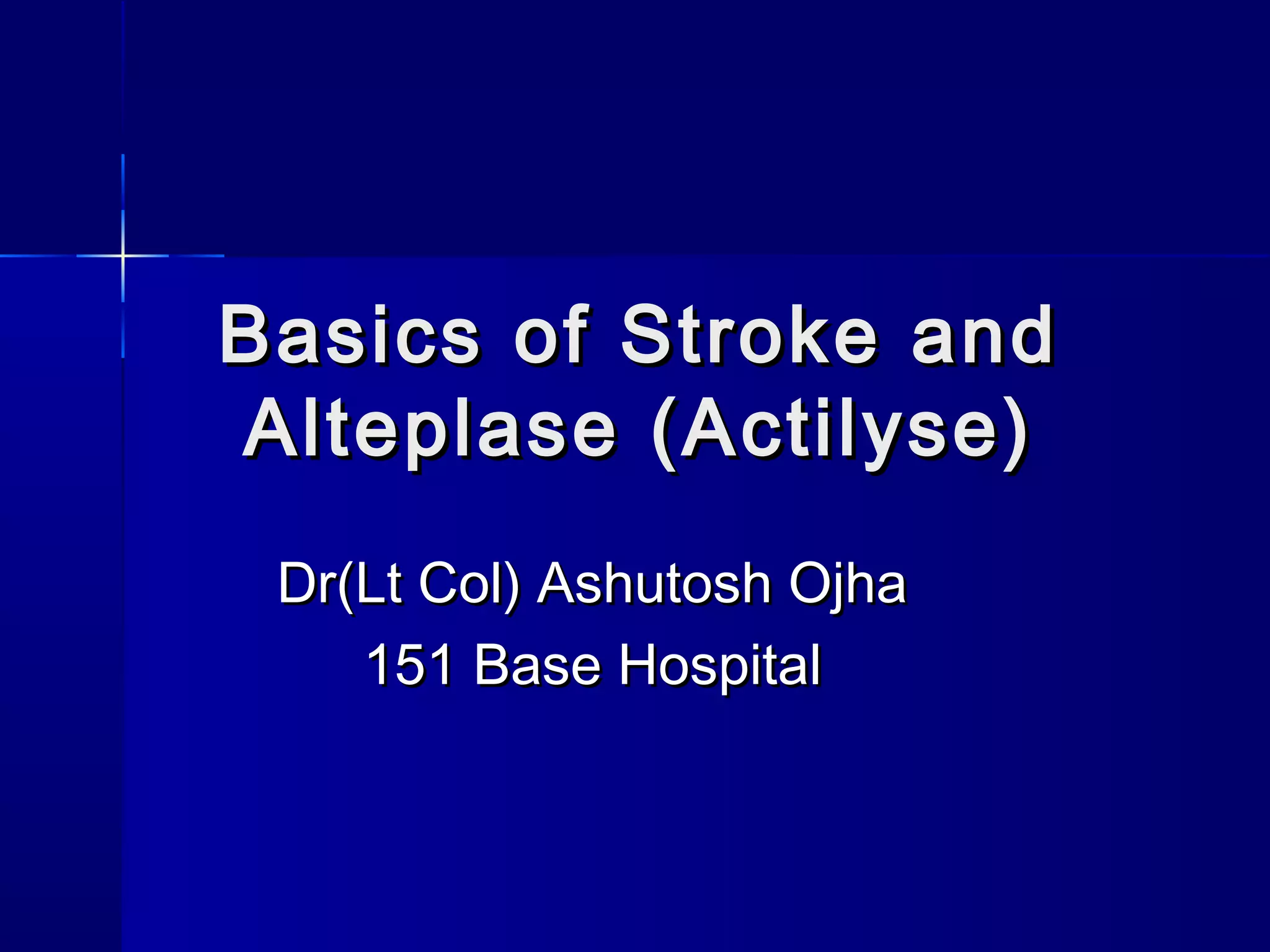 Basics of Stroke and Alteplase (Actilyse)

Dr(Lt Col) Ashutosh Ojha
151 Base Hospital